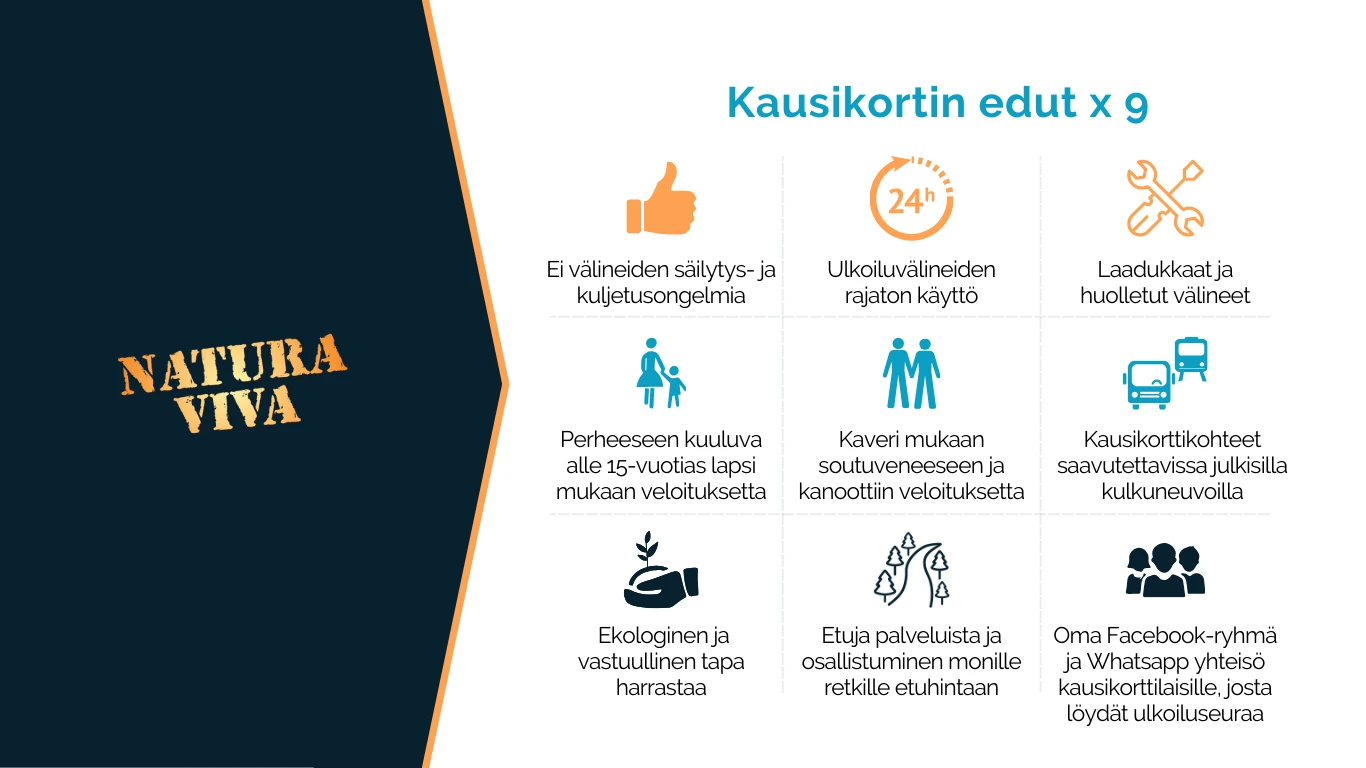 NATURA VIVA

Kausikortin edut x 9

24h

Ei välineiden säilytys- ja kuljetusongelmia

Ulkoiluvälineiden rajaton käyttö

Laadukkaat ja huolletut välineet

Perheeseen kuuluva alle 15-vuotias lapsi mukaan veloituksetta

Kaveri mukaan soutuveneeseen ja kanoottiin veloituksetta

Kausikorttikohteet saavutettavissa julkisilla kulkuneuvoilla

Ekologinen ja vastuullinen tapa harrastaa

Etuja palveluista ja osallistuminen monille retkille etuhintaan

Oma Facebook-ryhmä ja Whatsapp yhteisö kausikorttilaisille, josta löydät ulkoiluseuraa